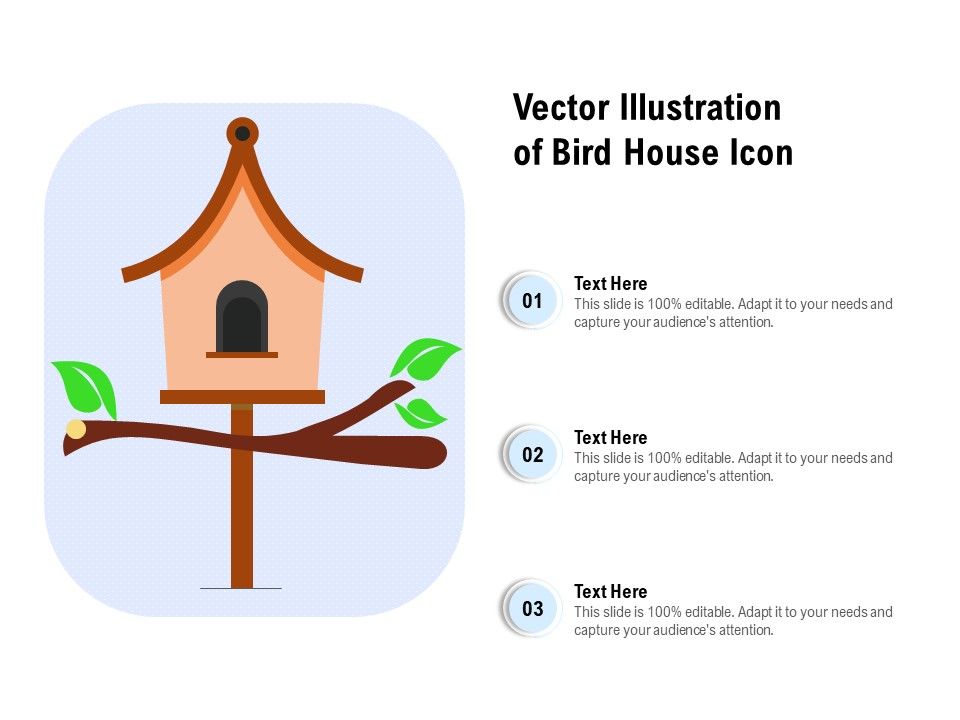 Vector Illustration of Bird House Icon

01

Text Here

This slide is 100% editable. Adapt it to your needs and capture your audience's attention.

02

Text Here

This slide is 100% editable. Adapt it to your needs and capture your audience's attention.

03

Text Here

This slide is 100% editable. Adapt it to your needs and capture your audience's attention.